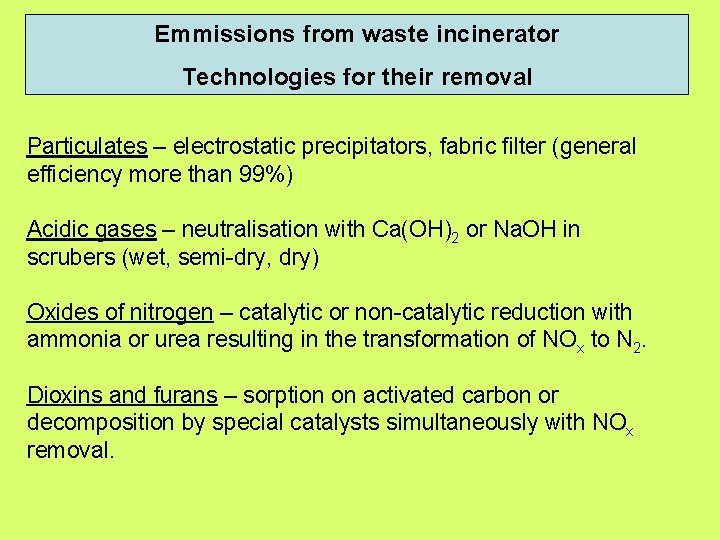 Emmissions from waste incinerator

Technologies for their removal

Particulates – electrostatic precipitators, fabric filter (general efficiency more than 99%)

Acidic gases – neutralisation with $Ca(OH)_2$ or NaOH in scrubers (wet, semi-dry, dry)

Oxides of nitrogen – catalytic or non-catalytic reduction with ammonia or urea resulting in the transformation of $NO_x$ to $N_2$.

Dioxins and furans – sorption on activated carbon or decomposition by special catalysts simultaneously with $NO_x$ removal.